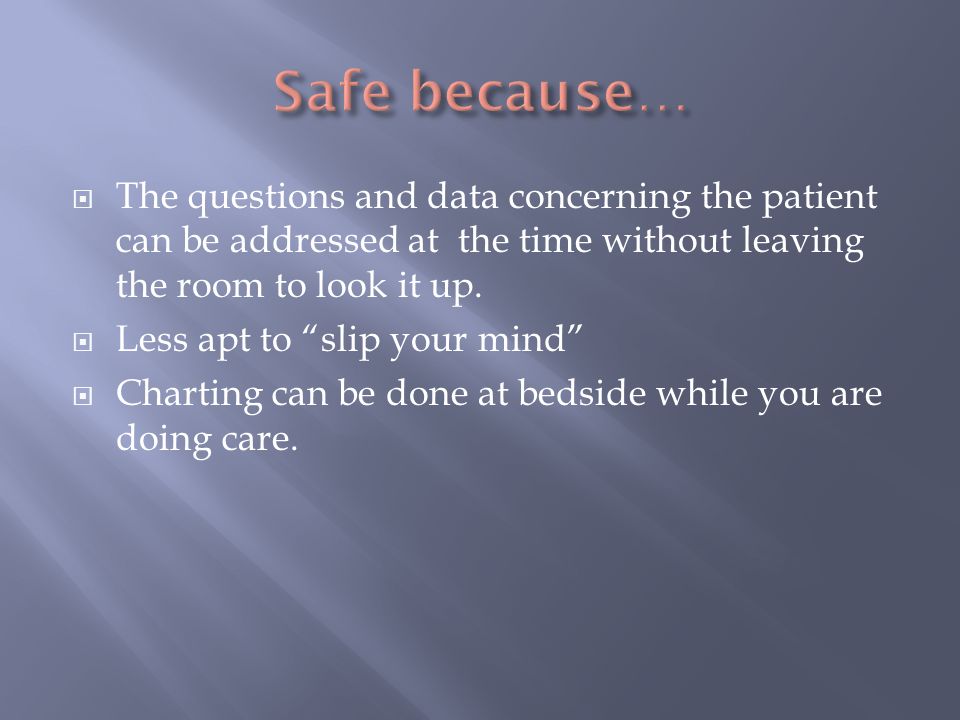 Safe because…

The questions and data concerning the patient can be addressed at  the time without leaving the room to look it up.

Less apt to “slip your mind”

Charting can be done at bedside while you are doing care.